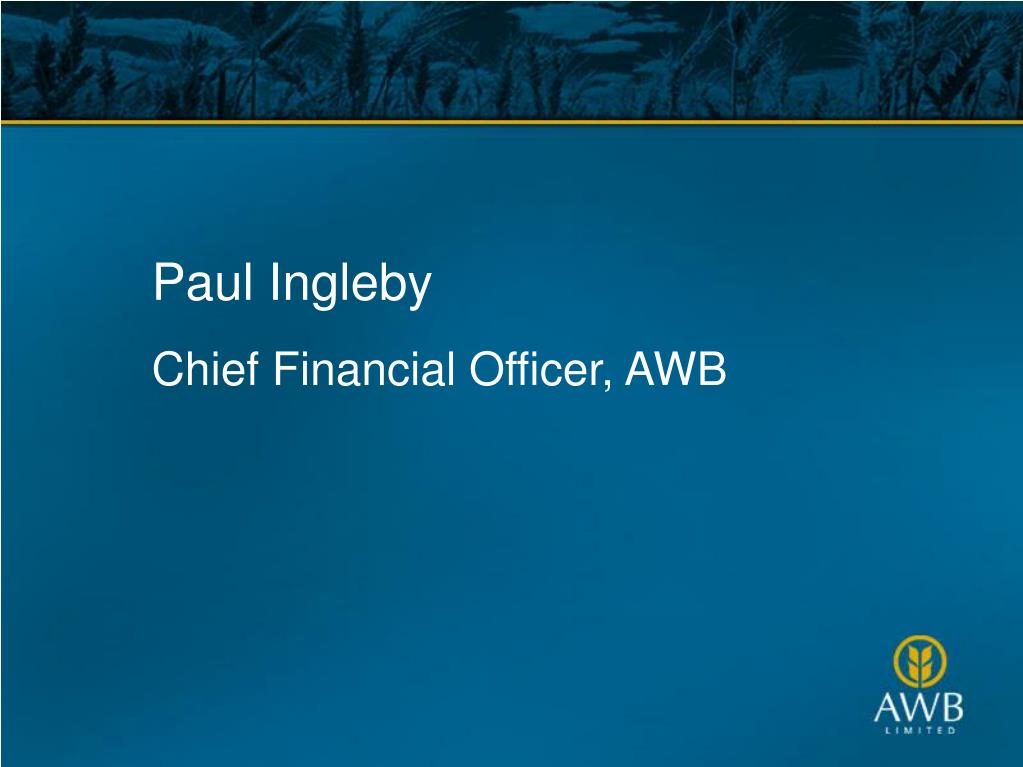 Paul Ingleby

Chief Financial Officer, AWB

AWB
LIMITED